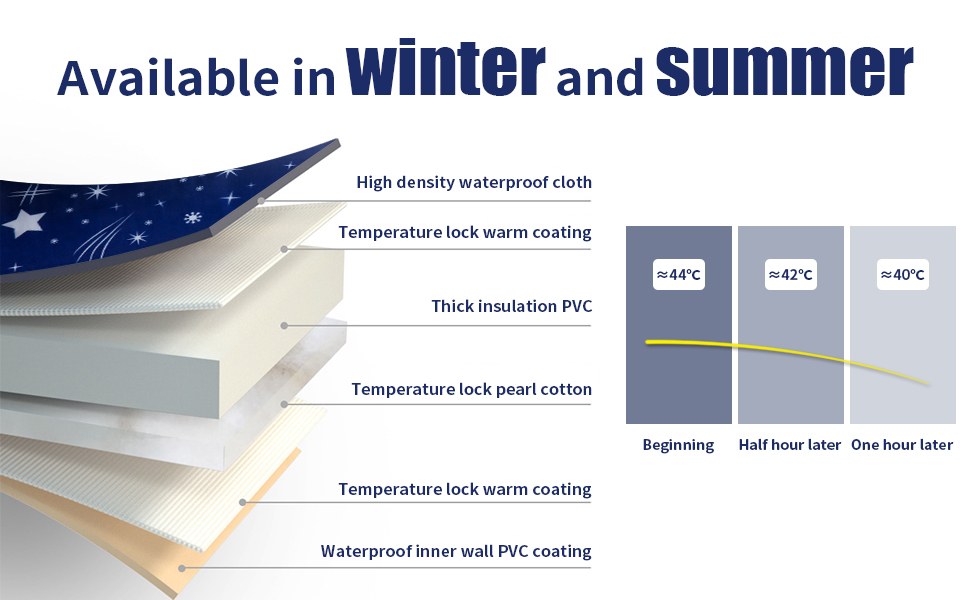 Available in winter and summer

High density waterproof cloth

Temperature lock warm coating

Thick insulation PVC

Temperature lock pearl cotton

Temperature lock warm coating

Waterproof inner wall PVC coating

≈44℃

≈42℃

≈40℃

Beginning

Half hour later

One hour later